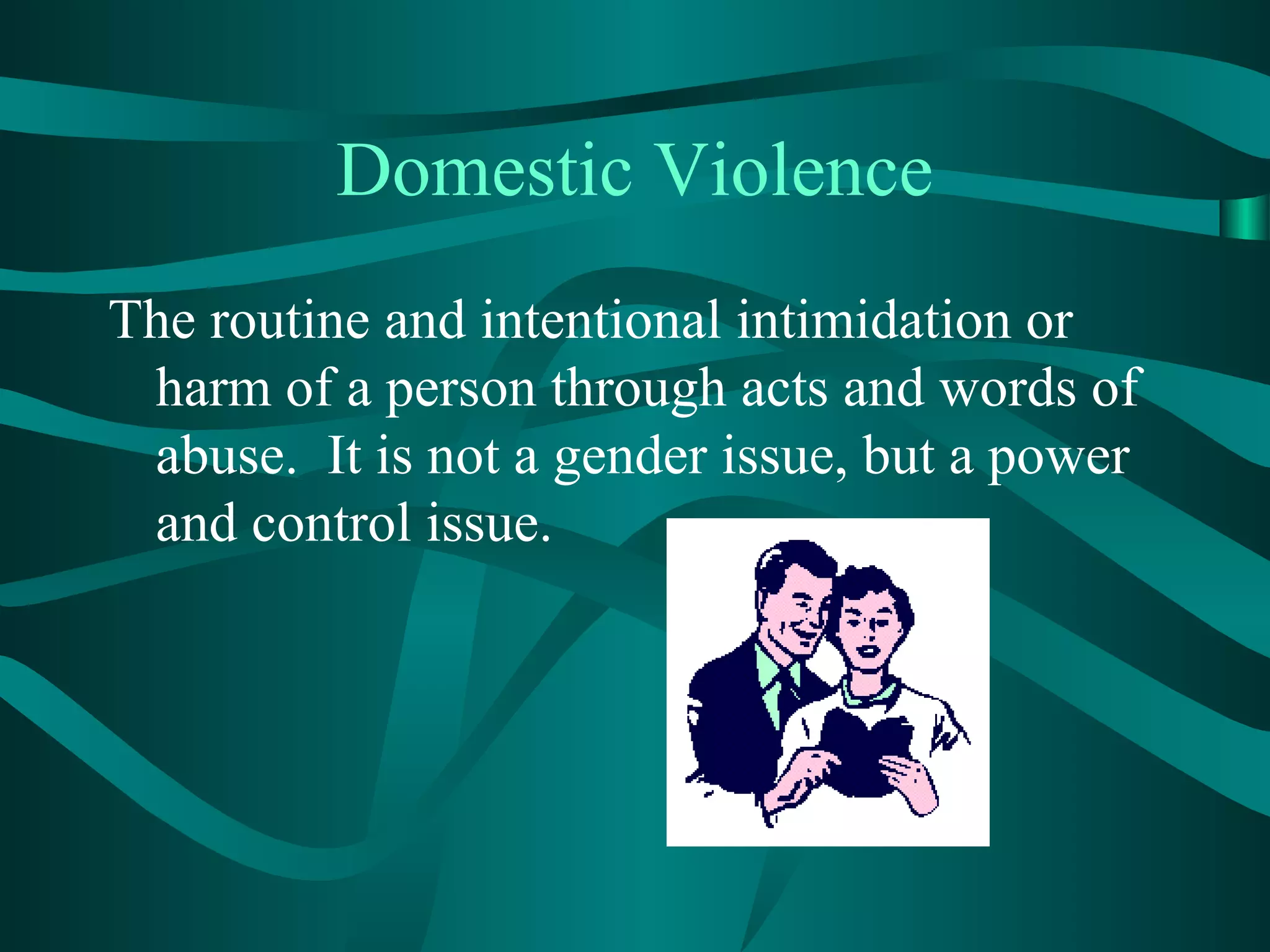 Domestic Violence

The routine and intentional intimidation or harm of a person through acts and words of abuse.  It is not a gender issue, but a power and control issue.